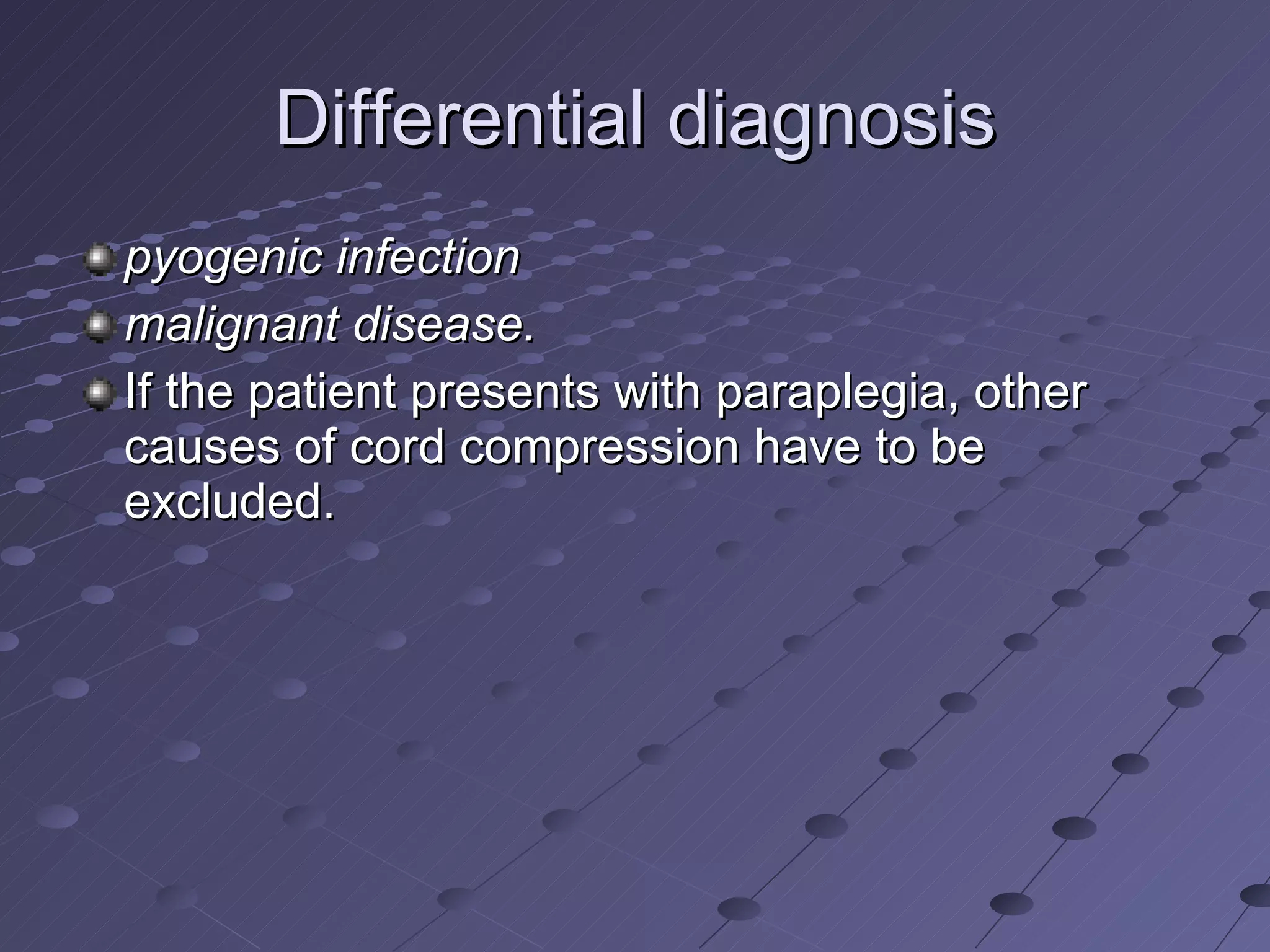 Differential diagnosis

pyogenic infection

malignant disease.

If the patient presents with paraplegia, other causes of cord compression have to be excluded.